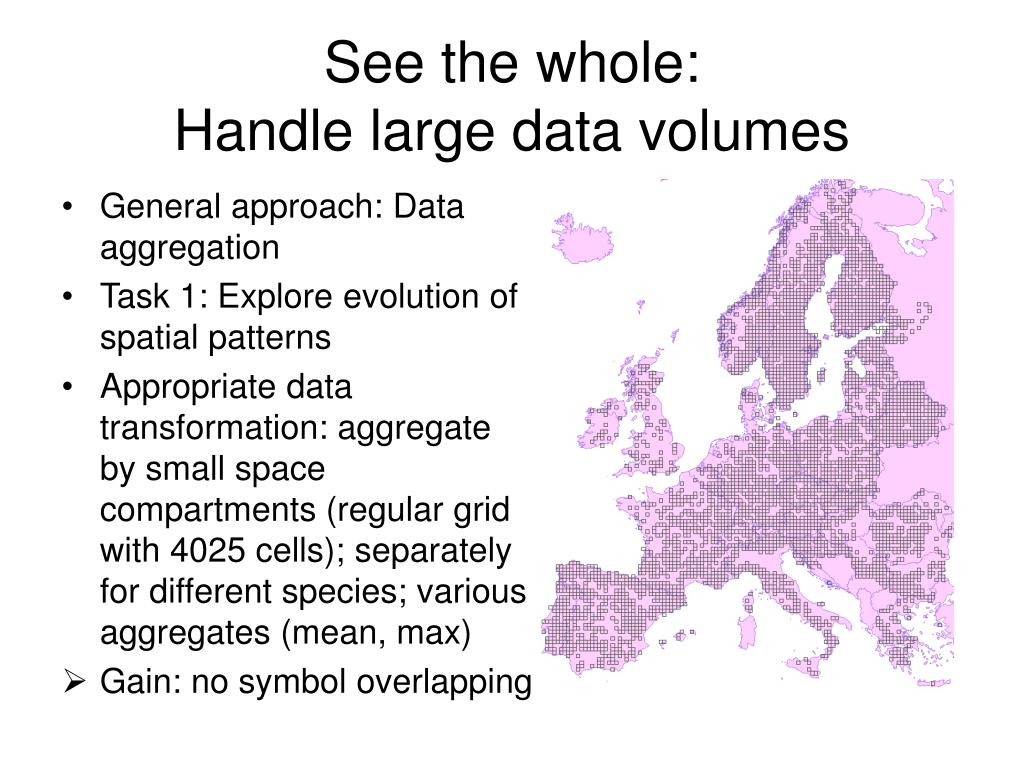 See the whole:
Handle large data volumes

• General approach: Data aggregation
• Task 1: Explore evolution of spatial patterns
• Appropriate data transformation: aggregate by small space compartments (regular grid with 4025 cells); separately for different species; various aggregates (mean, max)
➢ Gain: no symbol overlapping